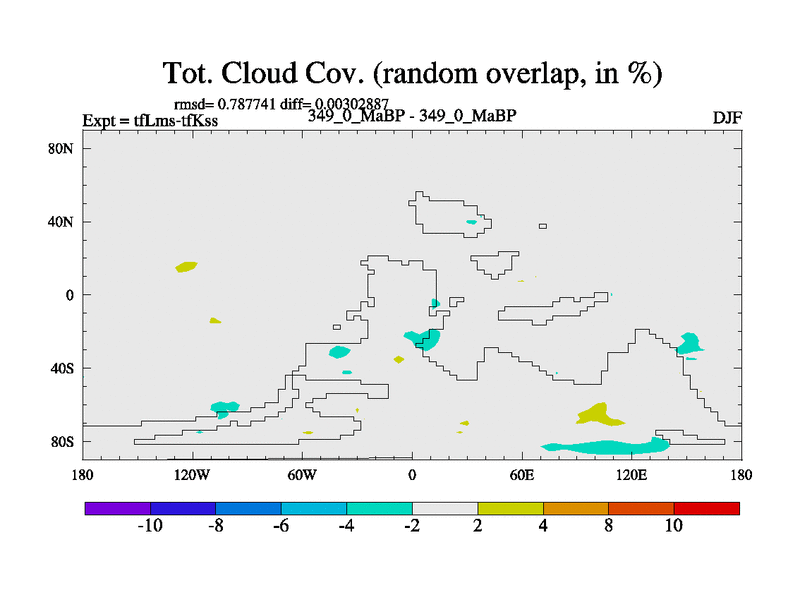 Tot. Cloud Cov. (random overlap, in %)

rmsd= 0.787741 diff= 0.00302887

Expt = tfLms-tfKss

349_0_MaBP - 349_0_MaBP

DJF

80N
40N
0
40S
80S

180
120W
60W
0
60E
120E
180

-10
-8
-6
-4
-2
2
4
8
10